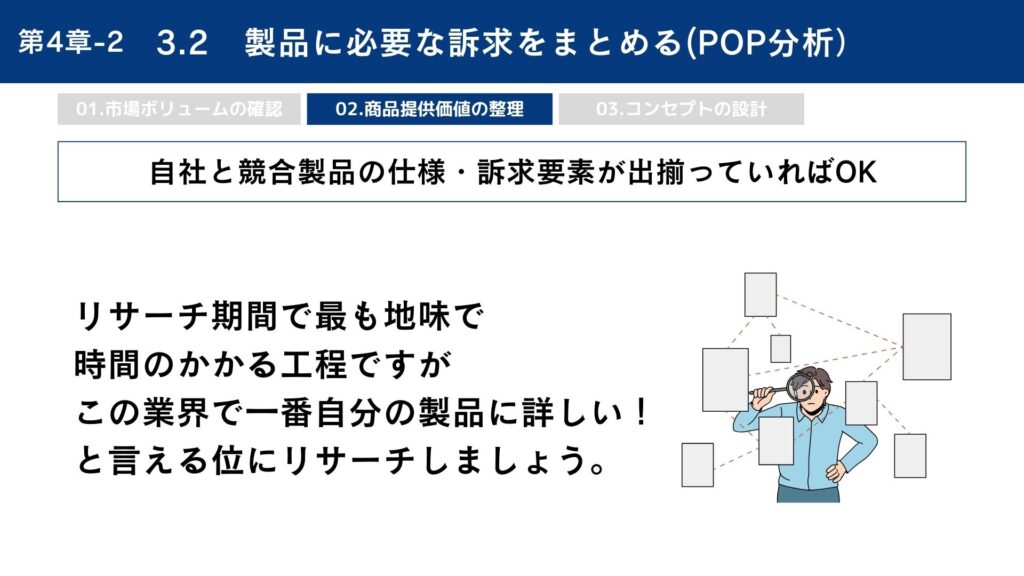 第4章-2　3.2　製品に必要な訴求をまとめる(POP分析)

01.市場ボリュームの確認

02.商品提供価値の整理

03.コンセプトの設計

自社と競合製品の仕様・訴求要素が出揃っていればOK

リサーチ期間で最も地味で
時間のかかる工程ですが
この業界で一番自分の製品に詳しい！
と言える位にリサーチしましょう。